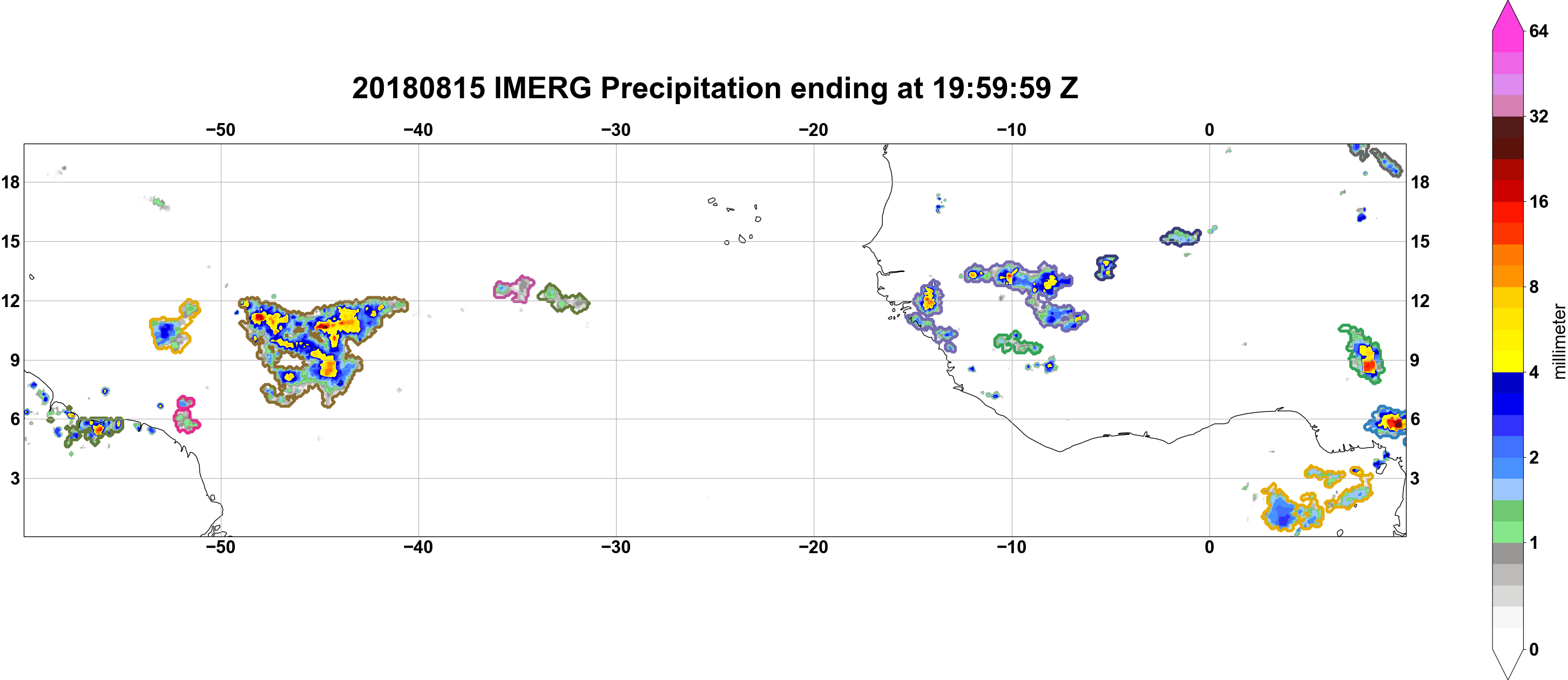 20180815 IMERG Precipitation ending at 19:59:59 Z

−50 −40 −30 −20 −10 0

18
15
12
9
6
3

18
15
12
9
6
3

−50 −40 −30 −20 −10 0

64
32
16
8
4
2
1
0

millimeter